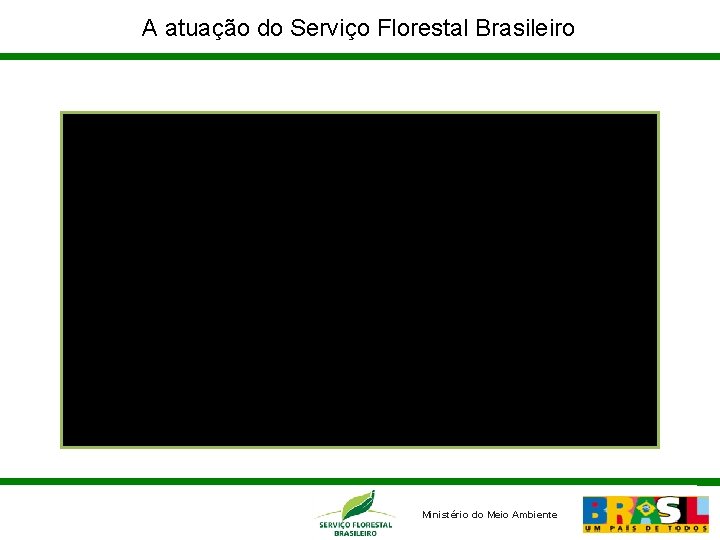 A atuação do Serviço Florestal Brasileiro

SERVIÇO FLORESTAL BRASILEIRO

Ministério do Meio Ambiente

BRASIL
UM PAÍS DE TODOS